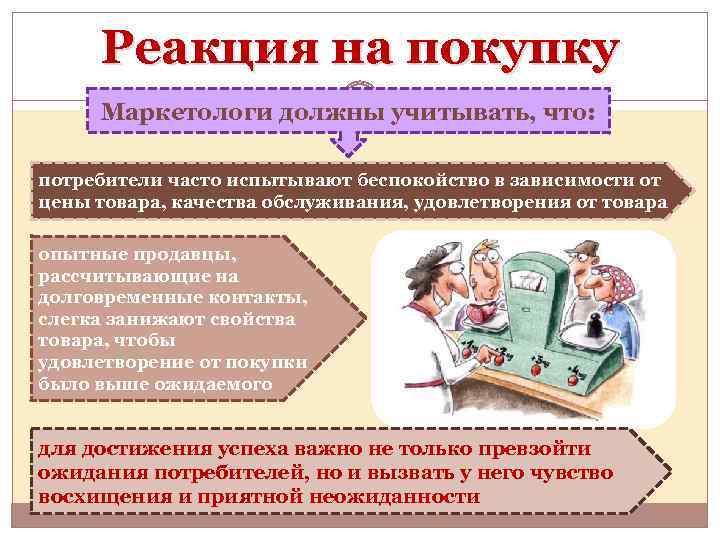 Реакция на покупку

Маркетологи должны учитывать, что:

потребители часто испытывают беспокойство в зависимости от цены товара, качества обслуживания, удовлетворения от товара

опытные продавцы, рассчитывающие на долговременные контакты, слегка занижают свойства товара, чтобы удовлетворение от покупки было выше ожидаемого

для достижения успеха важно не только превзойти ожидания потребителей, но и вызвать у него чувство восхищения и приятной неожиданности